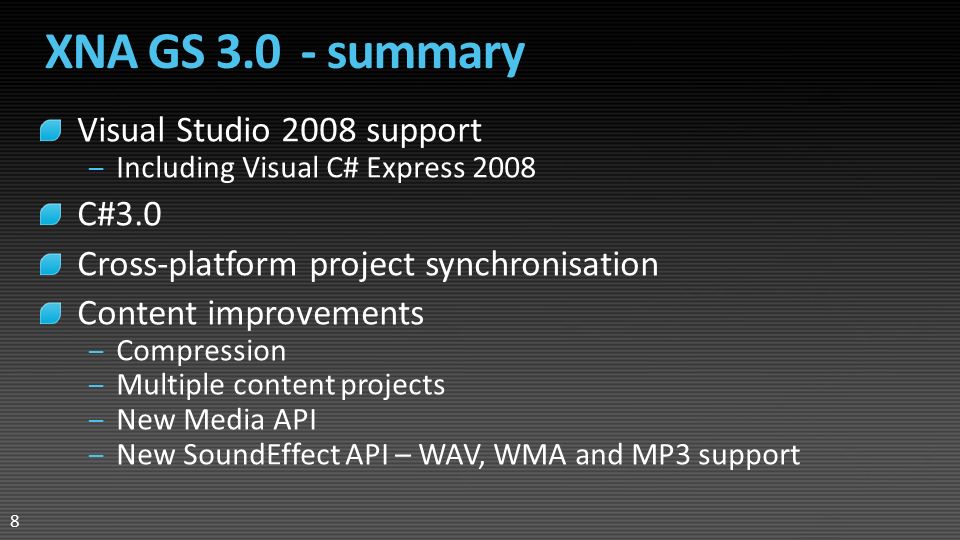 XNA GS 3.0 - summary

Visual Studio 2008 support
– Including Visual C# Express 2008

C#3.0

Cross-platform project synchronisation

Content improvements
– Compression
– Multiple content projects
– New Media API
– New SoundEffect API – WAV, WMA and MP3 support

8